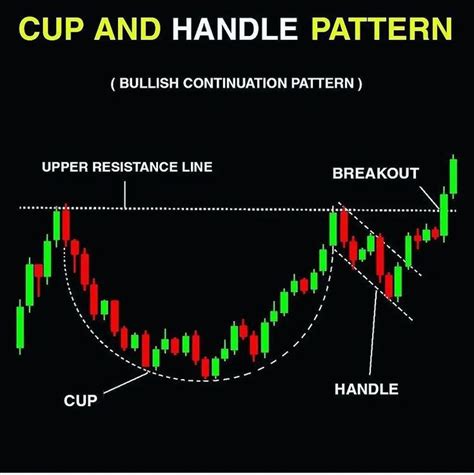 CUP AND HANDLE PATTERN

( BULLISH CONTINUATION PATTERN )

UPPER RESISTANCE LINE

BREAKOUT

CUP

HANDLE